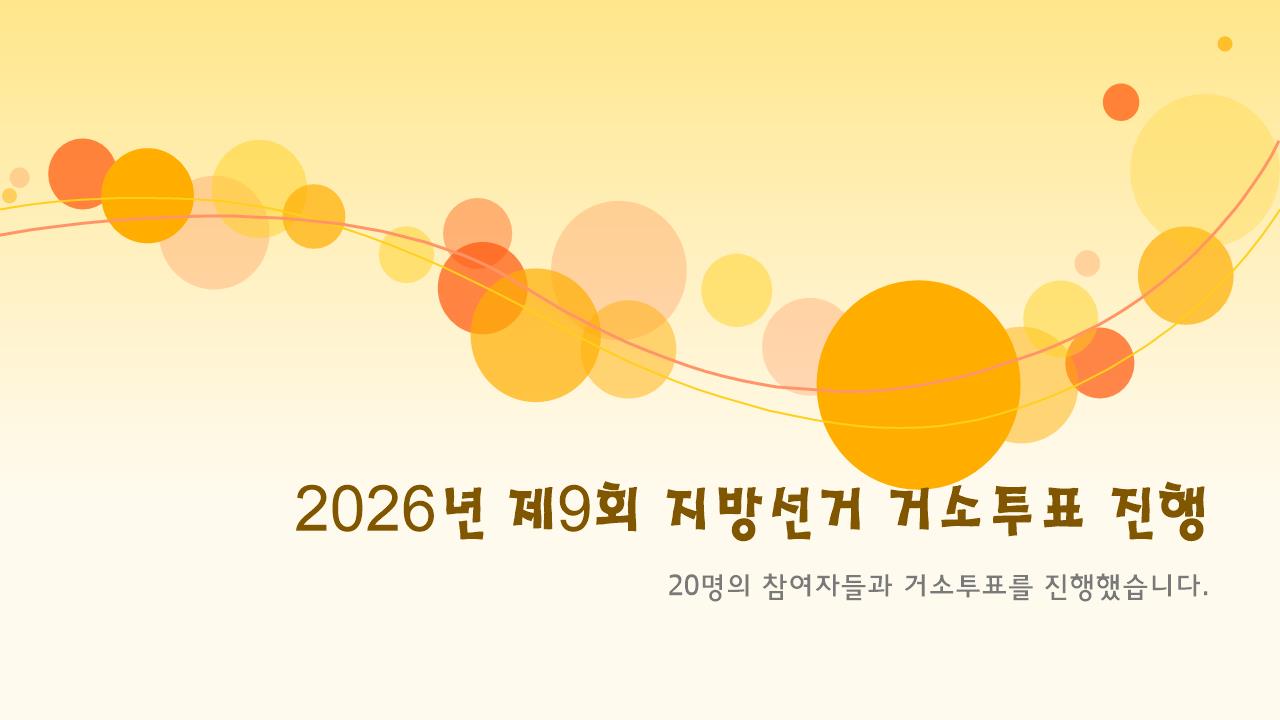 2026년 제9회 지방선거 거소투표 진행

20명의 참여자들과 거소투표를 진행했습니다.